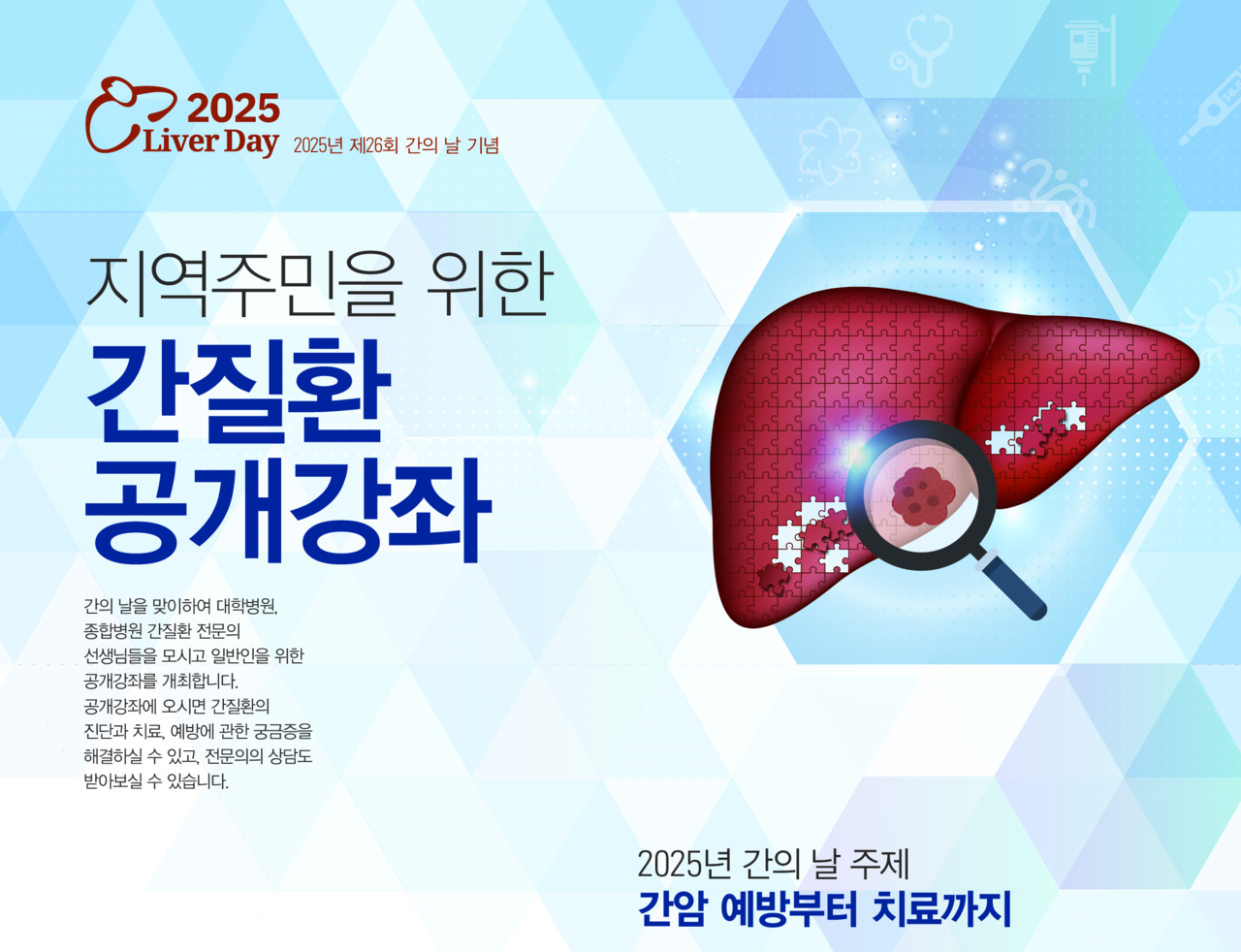 2025 Liver Day 2025년 제26회 간의 날 기념

지역주민을 위한

간질환
공개강좌

간의 날을 맞이하여 대학병원, 종합병원 간질환 전문의 선생님들을 모시고 일반인을 위한 공개강좌를 개최합니다.
공개강좌에 오시면 간질환의 진단과 치료, 예방에 관한 궁금증을 해결하실 수 있고, 전문의의 상담도 받아보실 수 있습니다.

2025년 간의 날 주제
간암 예방부터 치료까지